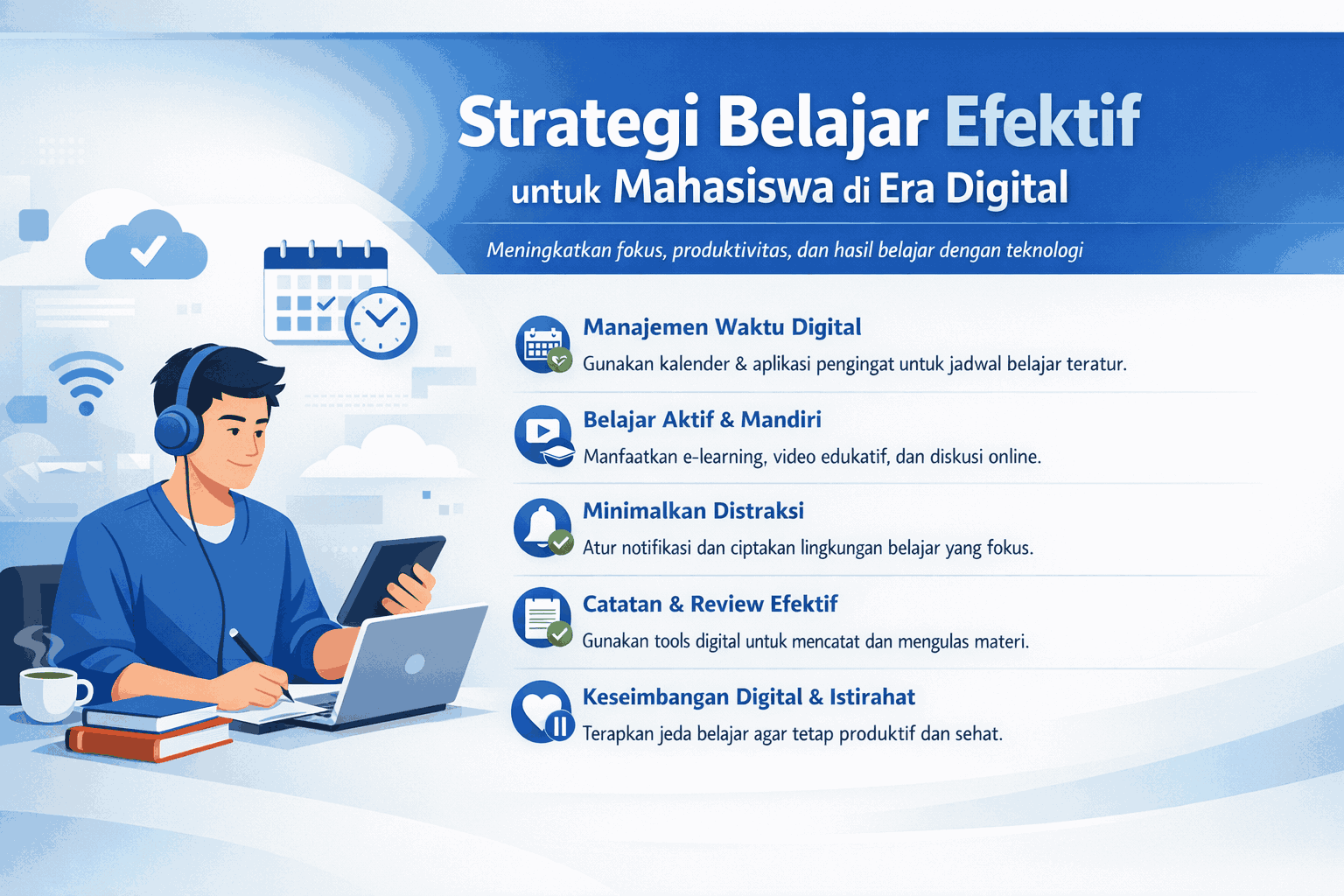 Strategi Belajar Efektif
untuk Mahasiswa di Era Digital

Meningkatkan fokus, produktivitas, dan hasil belajar dengan teknologi

Manajemen Waktu Digital
Gunakan kalender & aplikasi pengingat untuk jadwal belajar teratur.

Belajar Aktif & Mandiri
Manfaatkan e-learning, video edukatif, dan diskusi online.

Minimalkan Distraksi
Atur notifikasi dan ciptakan lingkungan belajar yang fokus.

Catatan & Review Efektif
Gunakan tools digital untuk mencatat dan mengulas materi.

Keseimbangan Digital & Istirahat
Terapkan jeda belajar agar tetap produktif dan sehat.